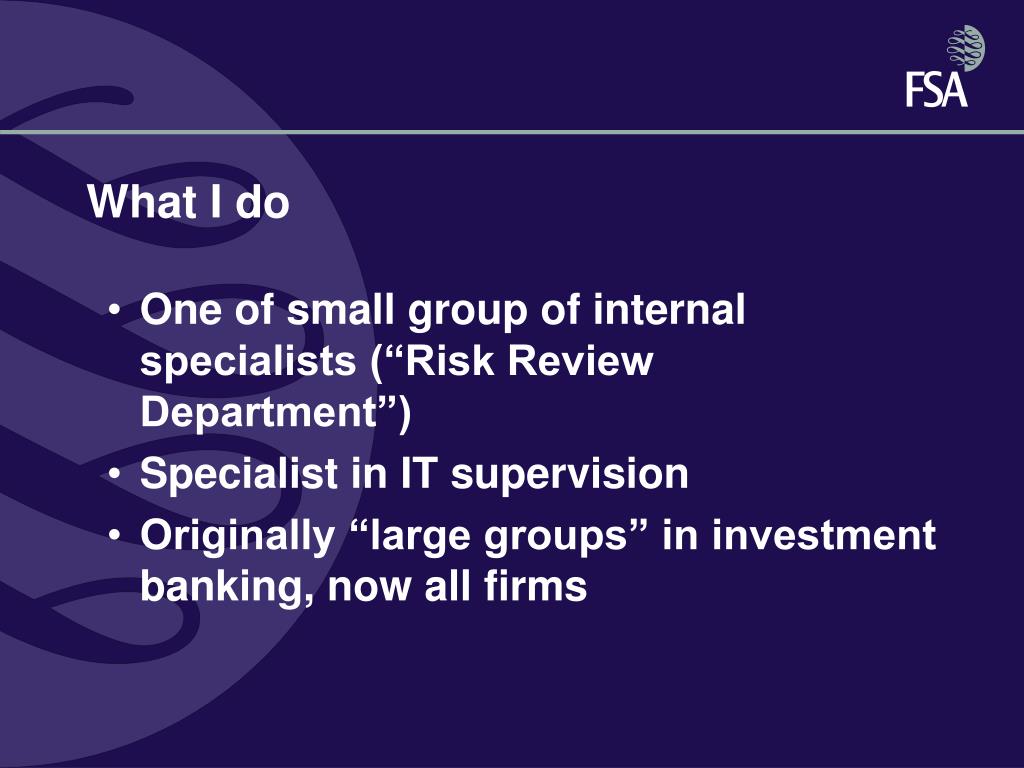 FSA

What I do

• One of small group of internal specialists (“Risk Review Department”)
• Specialist in IT supervision
• Originally “large groups” in investment banking, now all firms